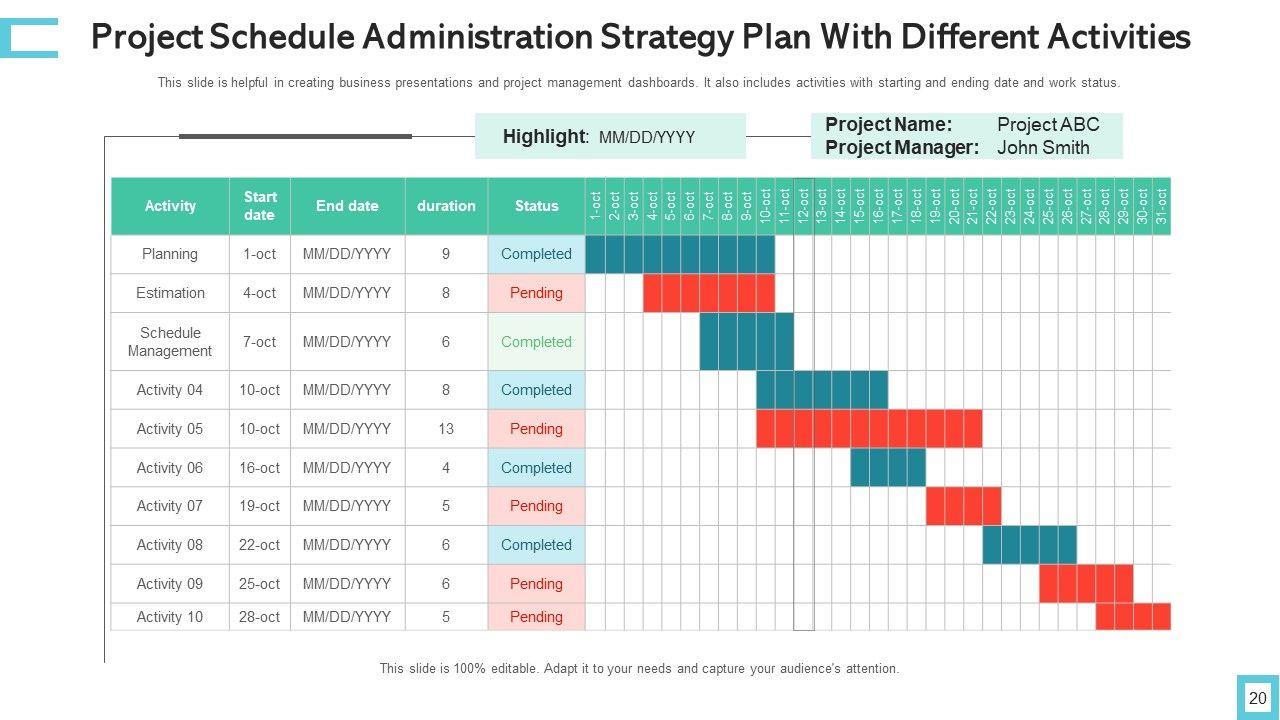 Project Schedule Administration Strategy Plan With Different Activities

This slide is helpful in creating business presentations and project management dashboards. It also includes activities with starting and ending date and work status.

Highlight: MM/DD/YYYY

Project Name: Project ABC
Project Manager: John Smith

| Activity | Start date | End date | duration | Status | 1-oct | 2-oct | 3-oct | 4-oct | 5-oct | 6-oct | 7-oct | 8-oct | 9-oct | 10-oct | 11-oct | 12-oct | 13-oct | 14-oct | 15-oct | 16-oct | 17-oct | 18-oct | 19-oct | 20-oct | 21-oct | 22-oct | 23-oct | 24-oct | 25-oct | 26-oct | 27-oct | 28-oct | 29-oct | 30-oct | 31-oct |
|---|---|---|---|---|---|---|---|---|---|---|---|---|---|---|---|---|---|---|---|---|---|---|---|---|---|---|---|---|---|---|---|---|---|---|---|
| Planning | 1-oct | MM/DD/YYYY | 9 | Completed | | | | | | | | | | | | | | | | | | | | | | | | | | | | | | | |
| Estimation | 4-oct | MM/DD/YYYY | 8 | Pending | | | | | | | | | | | | | | | | | | | | | | | | | | | | | | | |
| Schedule Management | 7-oct | MM/DD/YYYY | 6 | Completed | | | | | | | | | | | | | | | | | | | | | | | | | | | | | | | |
| Activity 04 | 10-oct | MM/DD/YYYY | 8 | Completed | | | | | | | | | | | | | | | | | | | | | | | | | | | | | | | |
| Activity 05 | 10-oct | MM/DD/YYYY | 13 | Pending | | | | | | | | | | | | | | | | | | | | | | | | | | | | | | | |
| Activity 06 | 16-oct | MM/DD/YYYY | 4 | Completed | | | | | | | | | | | | | | | | | | | | | | | | | | | | | | | |
| Activity 07 | 19-oct | MM/DD/YYYY | 5 | Pending | | | | | | | | | | | | | | | | | | | | | | | | | | | | | | | |
| Activity 08 | 22-oct | MM/DD/YYYY | 6 | Completed | | | | | | | | | | | | | | | | | | | | | | | | | | | | | | | |
| Activity 09 | 25-oct | MM/DD/YYYY | 6 | Pending | | | | | | | | | | | | | | | | | | | | | | | | | | | | | | | |
| Activity 10 | 28-oct | MM/DD/YYYY | 5 | Pending | | | | | | | | | | | | | | | | | | | | | | | | | | | | | | | |

This slide is 100% editable. Adapt it to your needs and capture your audience's attention.

20